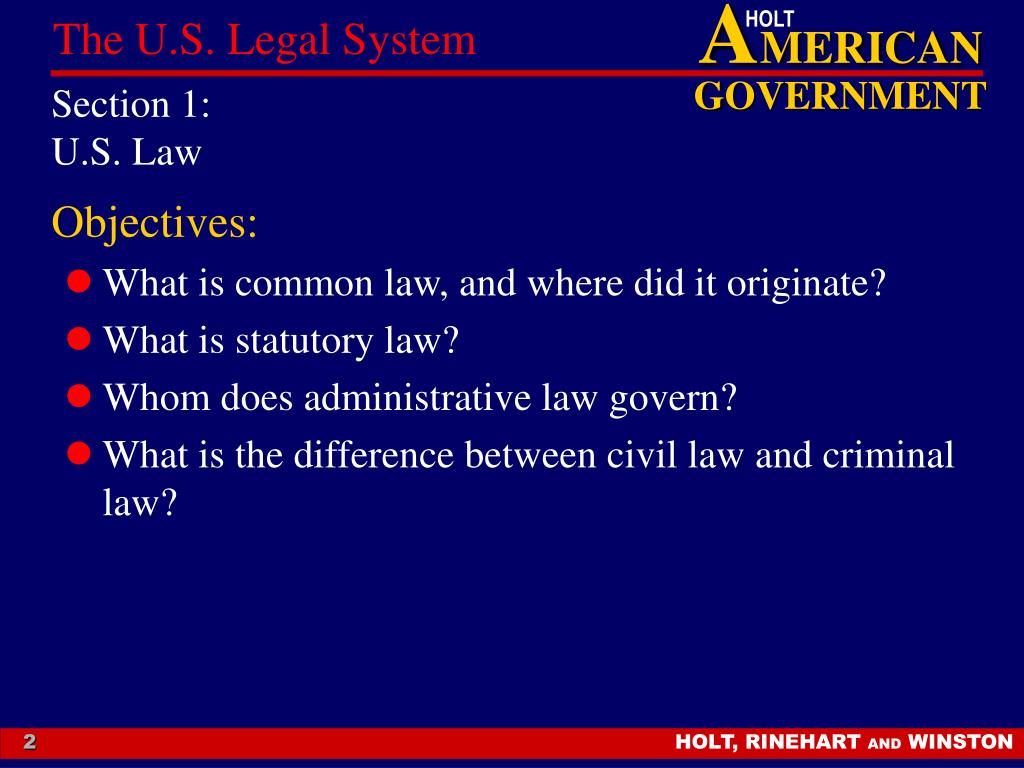 The U.S. Legal System

HOLT AMERICAN GOVERNMENT

Section 1:
U.S. Law

Objectives:

- What is common law, and where did it originate?
- What is statutory law?
- Whom does administrative law govern?
- What is the difference between civil law and criminal law?

2

HOLT, RINEHART AND WINSTON